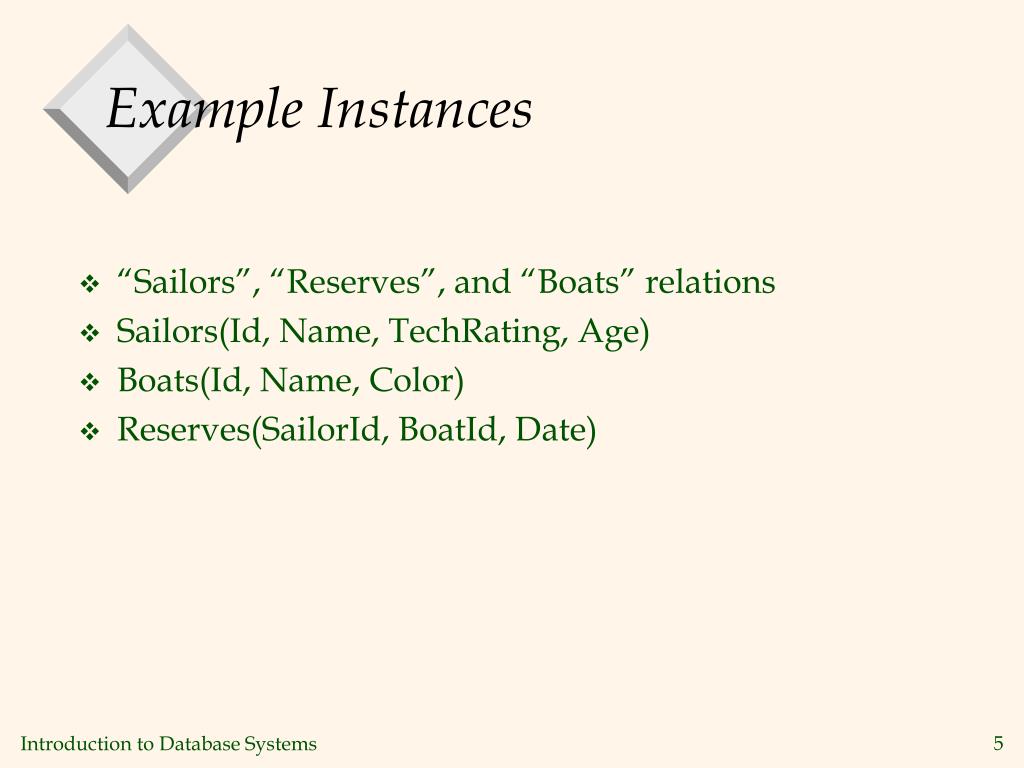 Example Instances

❖ “Sailors”, “Reserves”, and “Boats” relations
❖ Sailors(Id, Name, TechRating, Age)
❖ Boats(Id, Name, Color)
❖ Reserves(SailorId, BoatId, Date)

Introduction to Database Systems

5